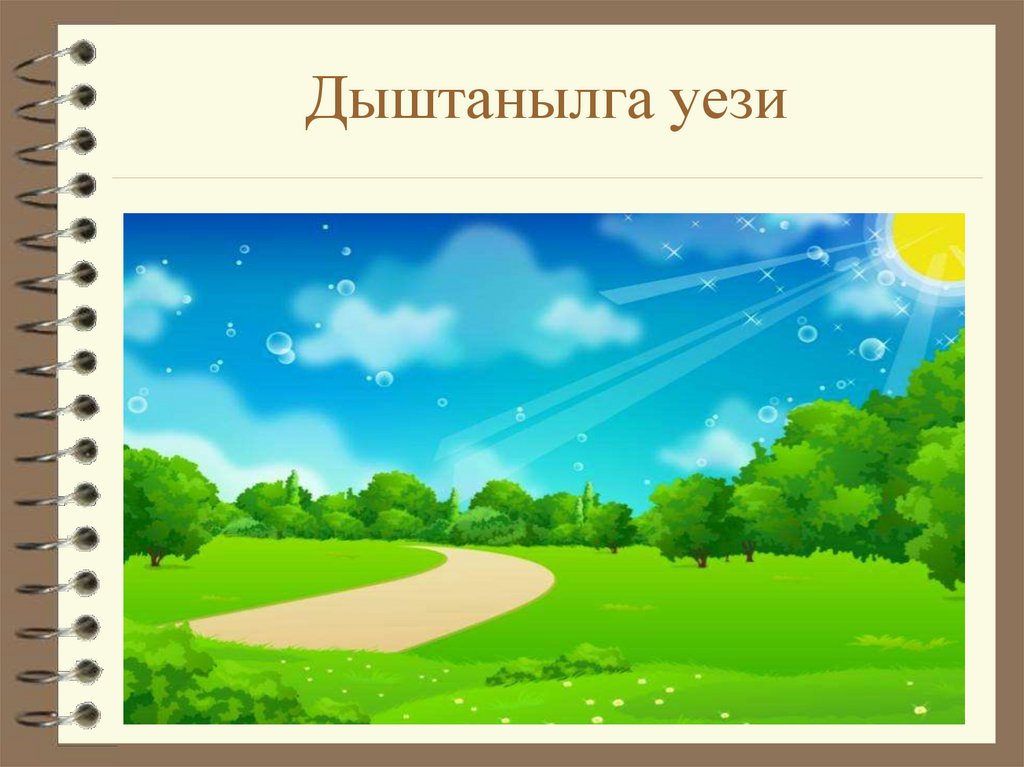 Дыштанылга уези